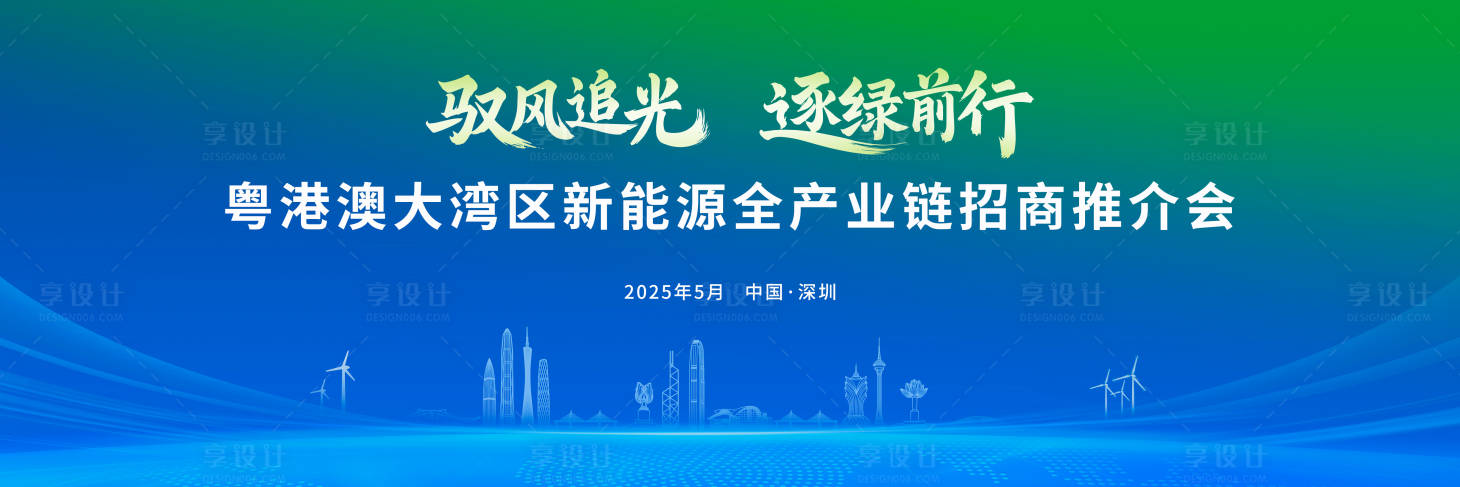 驭风追光 逐绿前行

粤港澳大湾区新能源全产业链招商推介会

2025年5月 中国·深圳

享设计
DESIGN006.COM